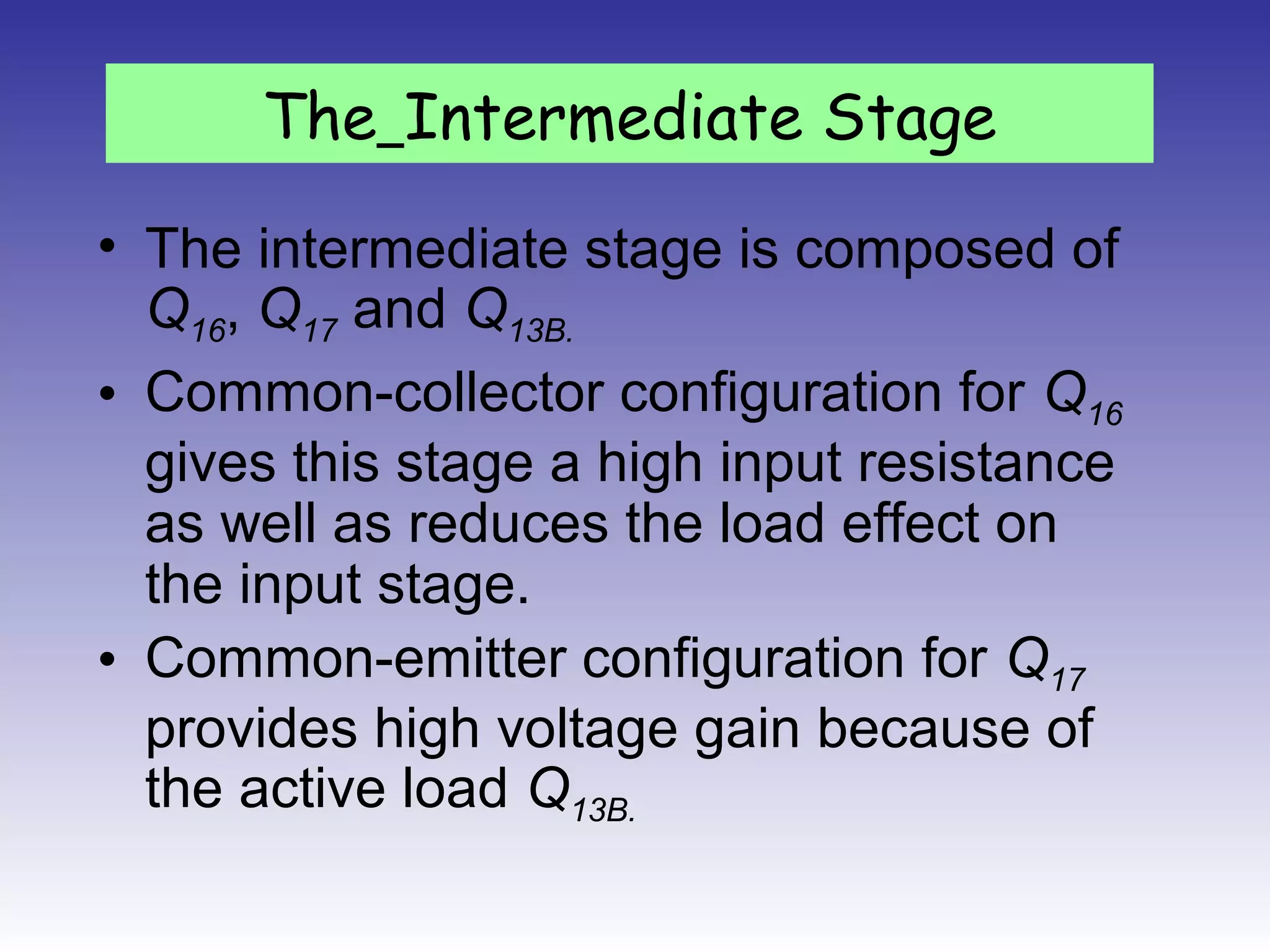 The_Intermediate Stage

• The intermediate stage is composed of $Q_{16}$, $Q_{17}$ and $Q_{13B.}$

• Common-collector configuration for $Q_{16}$ gives this stage a high input resistance as well as reduces the load effect on the input stage.

• Common-emitter configuration for $Q_{17}$ provides high voltage gain because of the active load $Q_{13B.}$